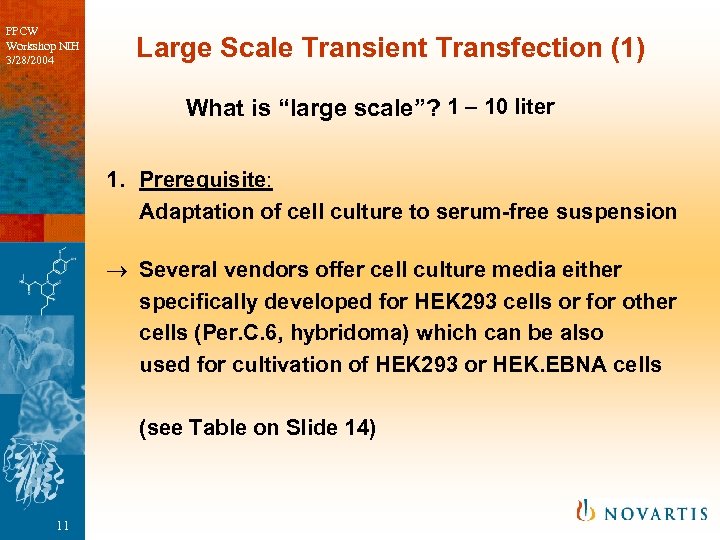 FPCW
Workshop NIH
3/28/2004

Large Scale Transient Transfection (1)

What is “large scale”? 1 – 10 liter

1. Prerequisite:
Adaptation of cell culture to serum-free suspension

→ Several vendors offer cell culture media either specifically developed for HEK293 cells or for other cells (Per.C.6, hybridoma) which can be also used for cultivation of HEK293 or HEK.EBNA cells

(see Table on Slide 14)

11

NOVARTIS